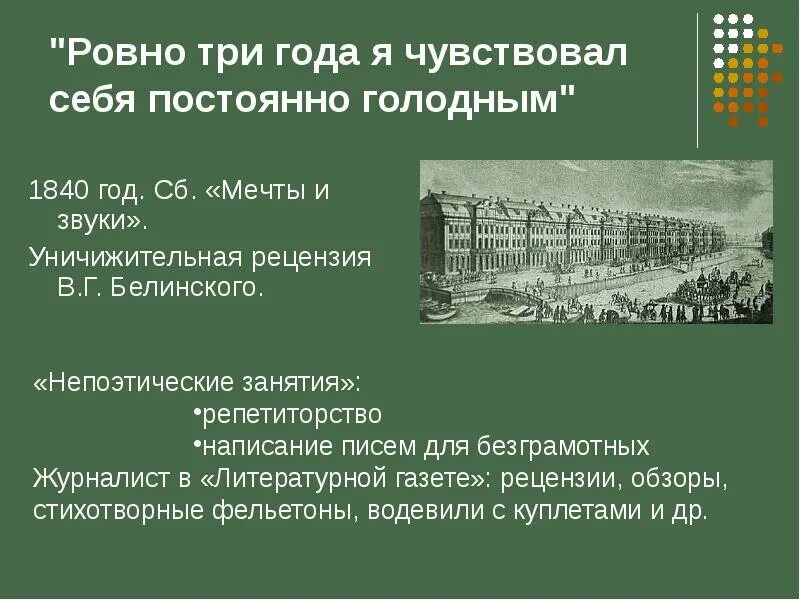 "Ровно три года я чувствовал себя постоянно голодным"

1840 год. Сб. «Мечты и звуки».

Уничижительная рецензия В.Г. Белинского.

«Непоэтические занятия»:

•репетиторство

•написание писем для безграмотных

Журналист в «Литературной газете»: рецензии, обзоры, стихотворные фельетоны, водевили с куплетами и др.